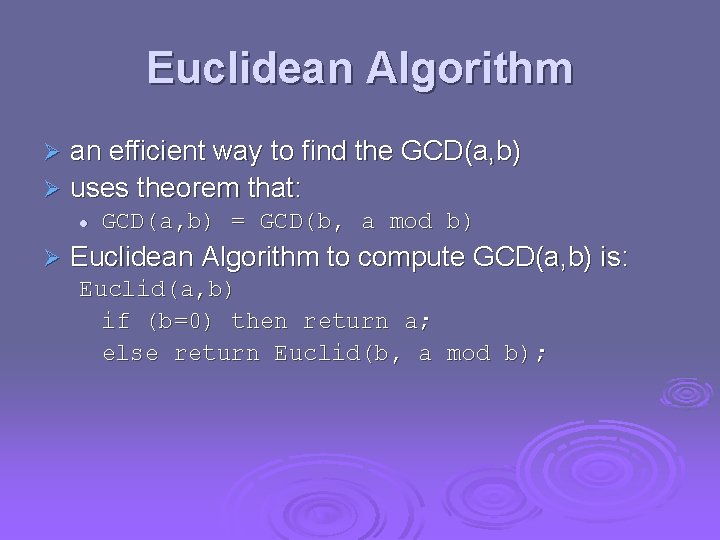 Euclidean Algorithm

➢ an efficient way to find the GCD(a,b)
➢ uses theorem that:
• GCD(a,b) = GCD(b, a mod b)
➢ Euclidean Algorithm to compute GCD(a,b) is:

Euclid(a,b)
  if (b=0) then return a;
  else return Euclid(b, a mod b);